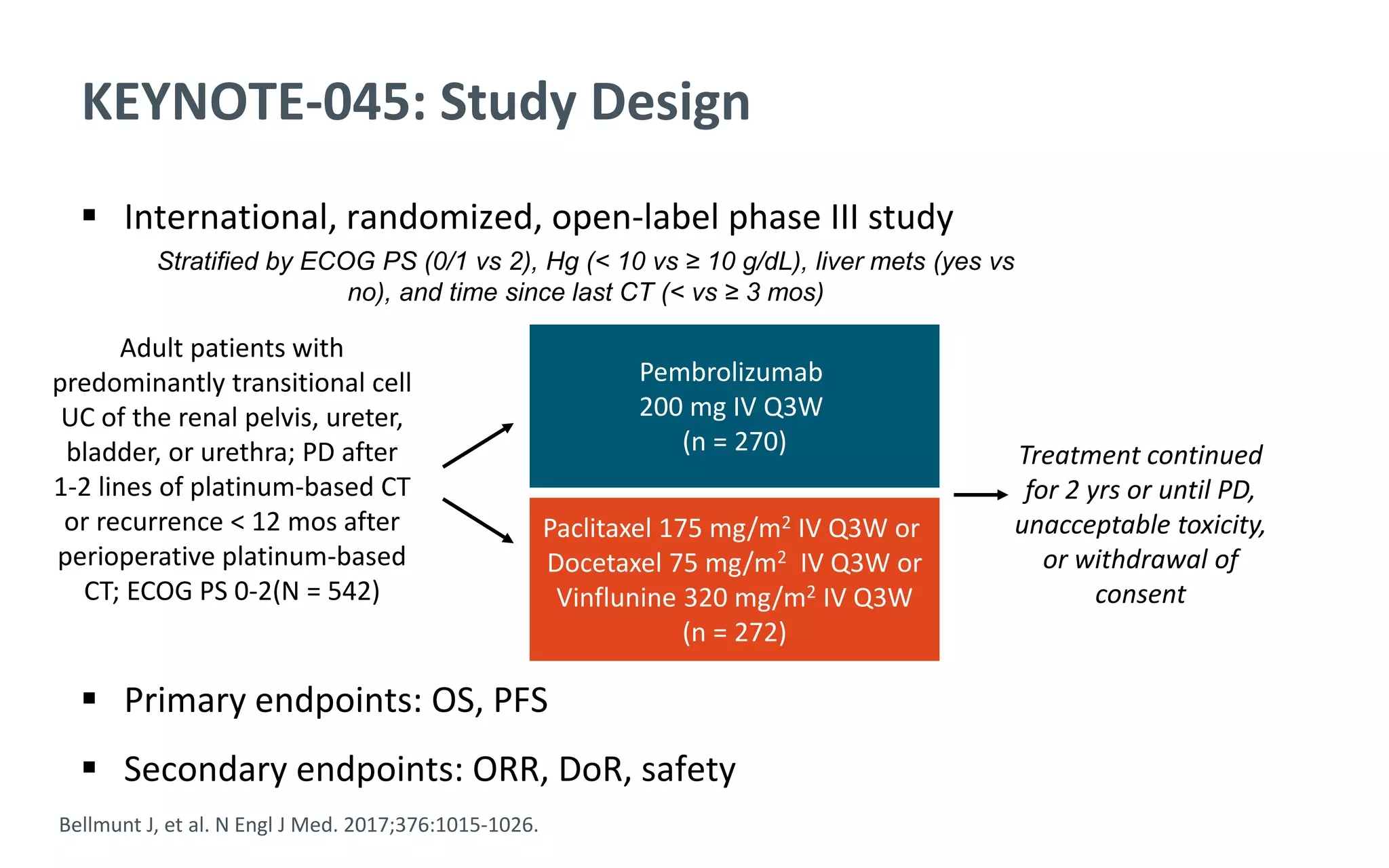 KEYNOTE-045: Study Design

▪ International, randomized, open-label phase III study

Stratified by ECOG PS (0/1 vs 2), Hg (< 10 vs ≥ 10 g/dL), liver mets (yes vs no), and time since last CT (< vs ≥ 3 mos)

Adult patients with predominantly transitional cell UC of the renal pelvis, ureter, bladder, or urethra; PD after 1-2 lines of platinum-based CT or recurrence < 12 mos after perioperative platinum-based CT; ECOG PS 0-2(N = 542)

Pembrolizumab
200 mg IV Q3W
(n = 270)

Paclitaxel 175 mg/m$^2$ IV Q3W or
Docetaxel 75 mg/m$^2$ IV Q3W or
Vinflunine 320 mg/m$^2$ IV Q3W
(n = 272)

Treatment continued for 2 yrs or until PD, unacceptable toxicity, or withdrawal of consent

▪ Primary endpoints: OS, PFS

▪ Secondary endpoints: ORR, DoR, safety

Bellmunt J, et al. N Engl J Med. 2017;376:1015-1026.